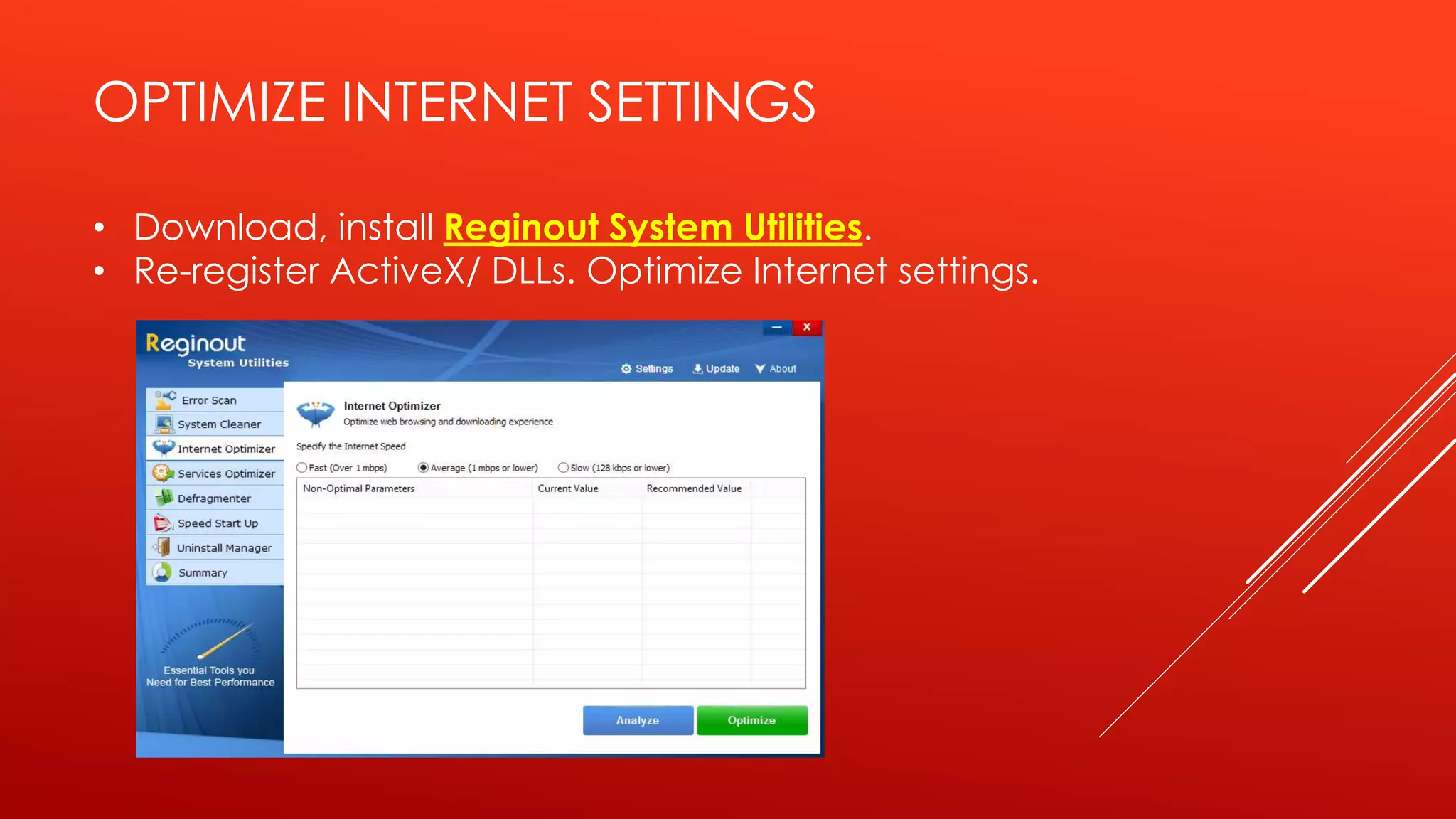 OPTIMIZE INTERNET SETTINGS

• Download, install Reginout System Utilities.
• Re-register ActiveX/ DLLs. Optimize Internet settings.

Reginout
System Utilities

Settings Update About

Error Scan
System Cleaner
Internet Optimizer
Services Optimizer
Defragmenter
Speed Start Up
Uninstall Manager
Summary

Essential Tools you Need for Best Performance

Internet Optimizer
Optimize web browsing and downloading experience

Specify the Internet Speed

Fast (Over 1 mbps) Average (1 mbps or lower) Slow (128 kbps or lower)

| Non-Optimal Parameters | Current Value | Recommended Value |
|---|---|---|

Analyze Optimize